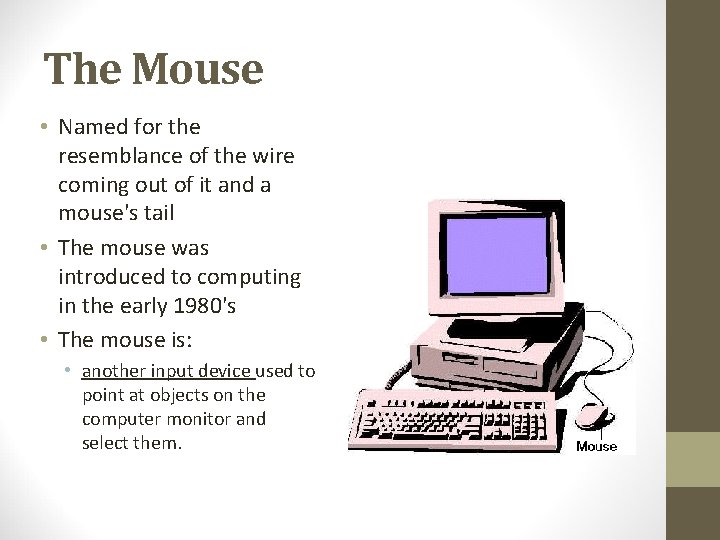 The Mouse

• Named for the resemblance of the wire coming out of it and a mouse's tail

• The mouse was introduced to computing in the early 1980's

• The mouse is:

  • another input device used to point at objects on the computer monitor and select them.

Mouse